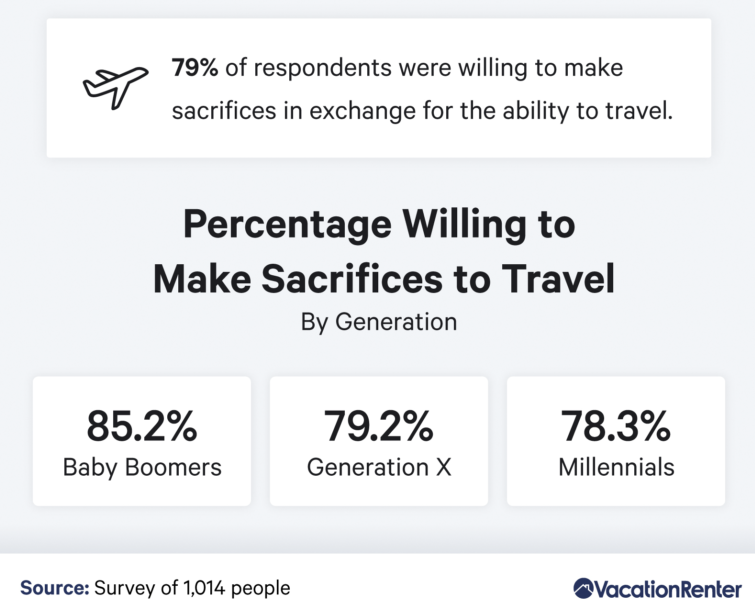 79% of respondents were willing to make sacrifices in exchange for the ability to travel.

Percentage Willing to Make Sacrifices to Travel
By Generation

85.2%
Baby Boomers

79.2%
Generation X

78.3%
Millennials

Source: Survey of 1,014 people

VacationRenter